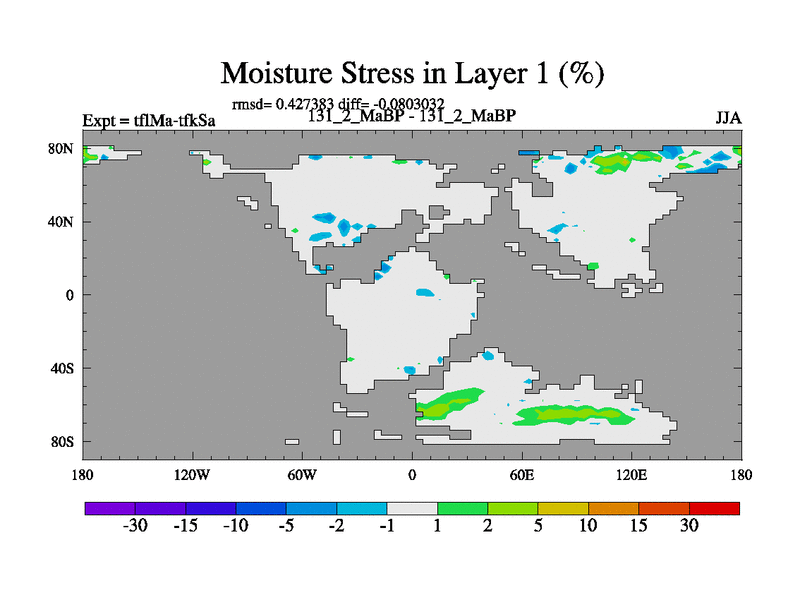 Moisture Stress in Layer 1 (%)

rmsd= 0.427383 diff= -0.0803032

Expt = tflMa-tfkSa

131_2_MaBP - 131_2_MaBP

JJA

80N
40N
0
40S
80S

180
120W
60W
0
60E
120E
180

-30 -15 -10 -5 -2 -1 1 2 5 10 15 30